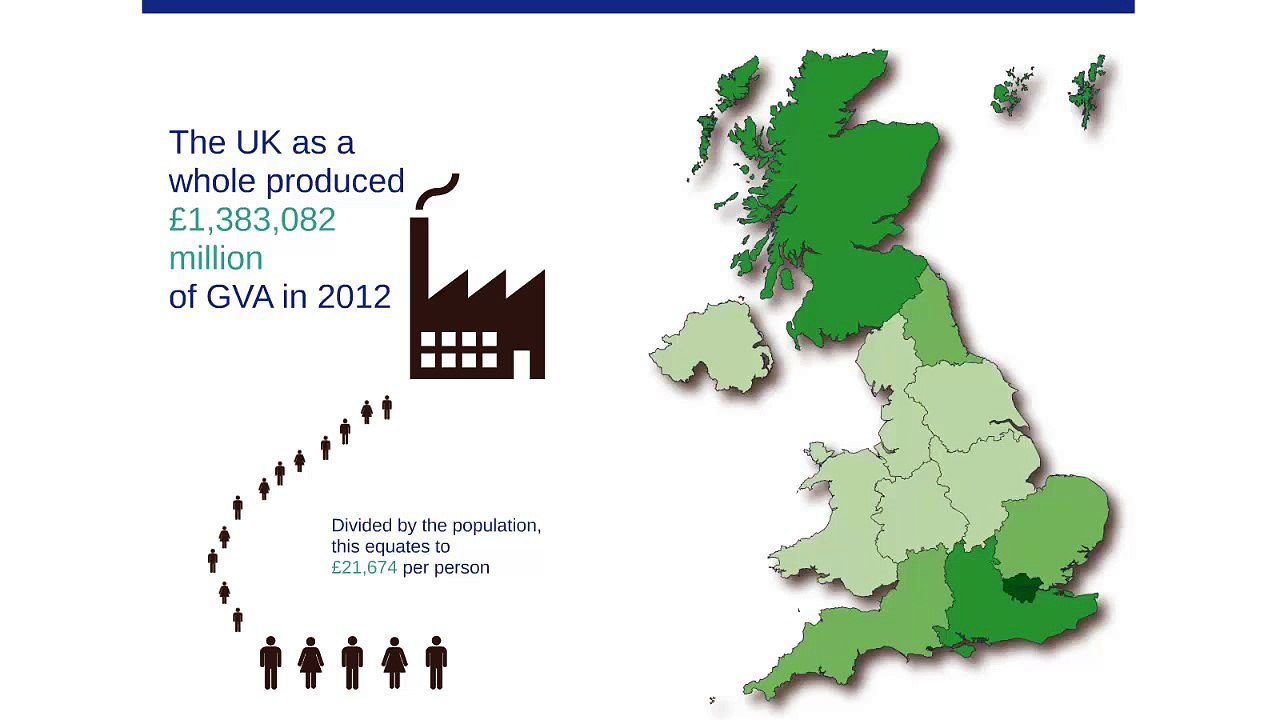 The UK as a whole produced £1,383,082 million of GVA in 2012

Divided by the population, this equates to £21,674 per person